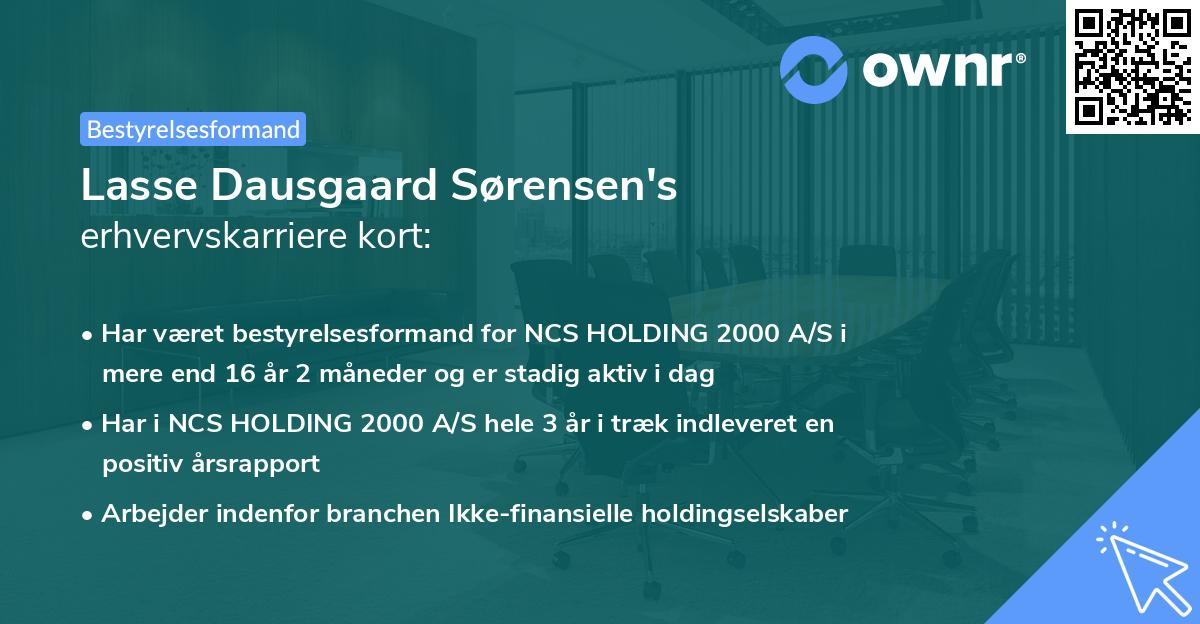 ownr®

Bestyrelsesformand

Lasse Dausgaard Sørensen's erhvervskarriere kort:

• Har været bestyrelsesformand for NCS HOLDING 2000 A/S i mere end 16 år 2 måneder og er stadig aktiv i dag

• Har i NCS HOLDING 2000 A/S hele 3 år i træk indleveret en positiv årsrapport

• Arbejder indenfor branchen Ikke-finansielle holdingselskaber